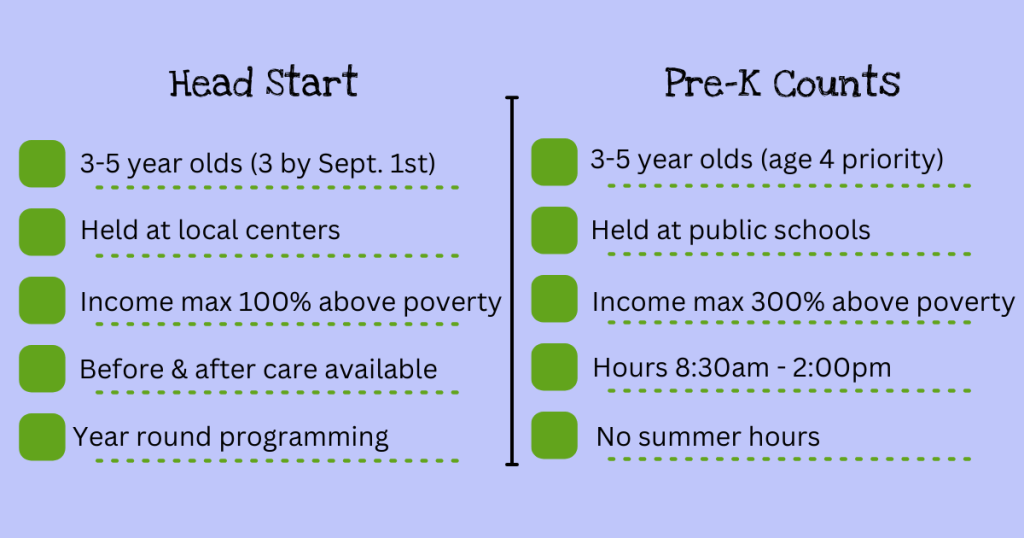 Head Start

3-5 year olds (3 by Sept. 1st)

Held at local centers

Income max 100% above poverty

Before & after care available

Year round programming

Pre-K Counts

3-5 year olds (age 4 priority)

Held at public schools

Income max 300% above poverty

Hours 8:30am - 2:00pm

No summer hours